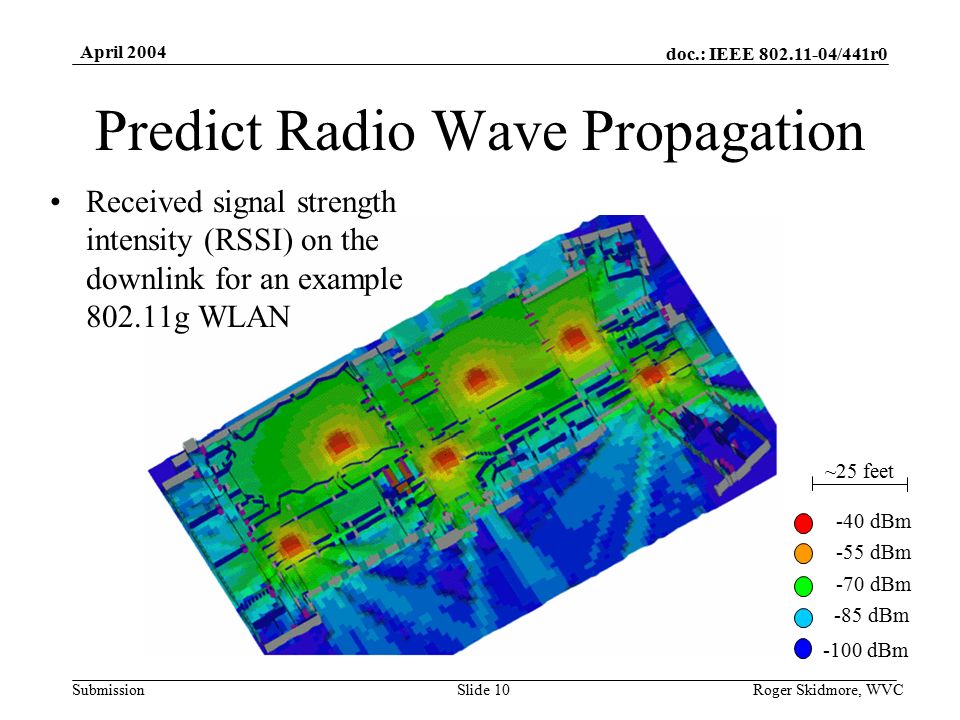 April 2004

doc.: IEEE 802.11-04/441r0

Predict Radio Wave Propagation

• Received signal strength intensity (RSSI) on the downlink for an example 802.11g WLAN

~25 feet

-40 dBm

-55 dBm

-70 dBm

-85 dBm

-100 dBm

Submission

Slide 10

Roger Skidmore, WVC